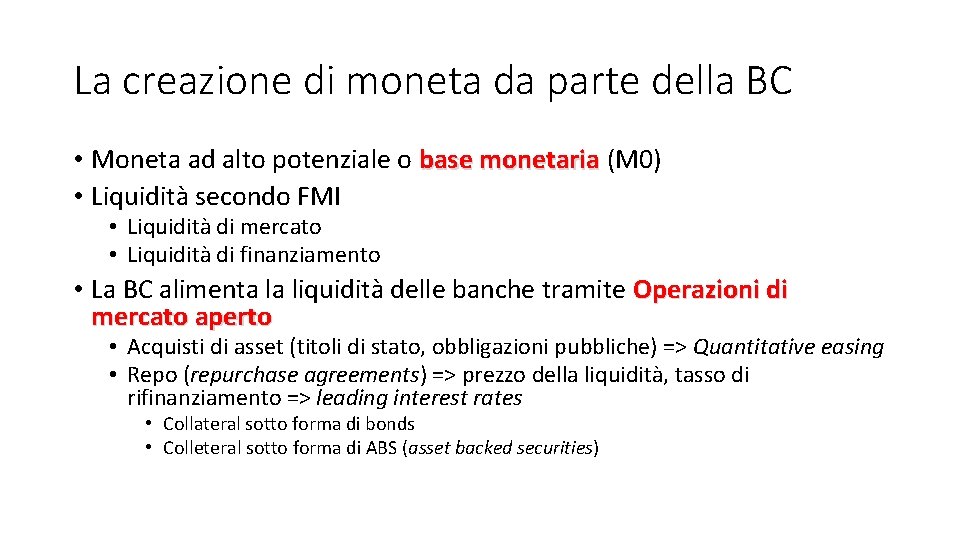 La creazione di moneta da parte della BC

• Moneta ad alto potenziale o base monetaria (M0)
• Liquidità secondo FMI
  • Liquidità di mercato
  • Liquidità di finanziamento
• La BC alimenta la liquidità delle banche tramite Operazioni di mercato aperto
  • Acquisti di asset (titoli di stato, obbligazioni pubbliche) => Quantitative easing
  • Repo (repurchase agreements) => prezzo della liquidità, tasso di rifinanziamento => leading interest rates
    • Collateral sotto forma di bonds
    • Colleteral sotto forma di ABS (asset backed securities)